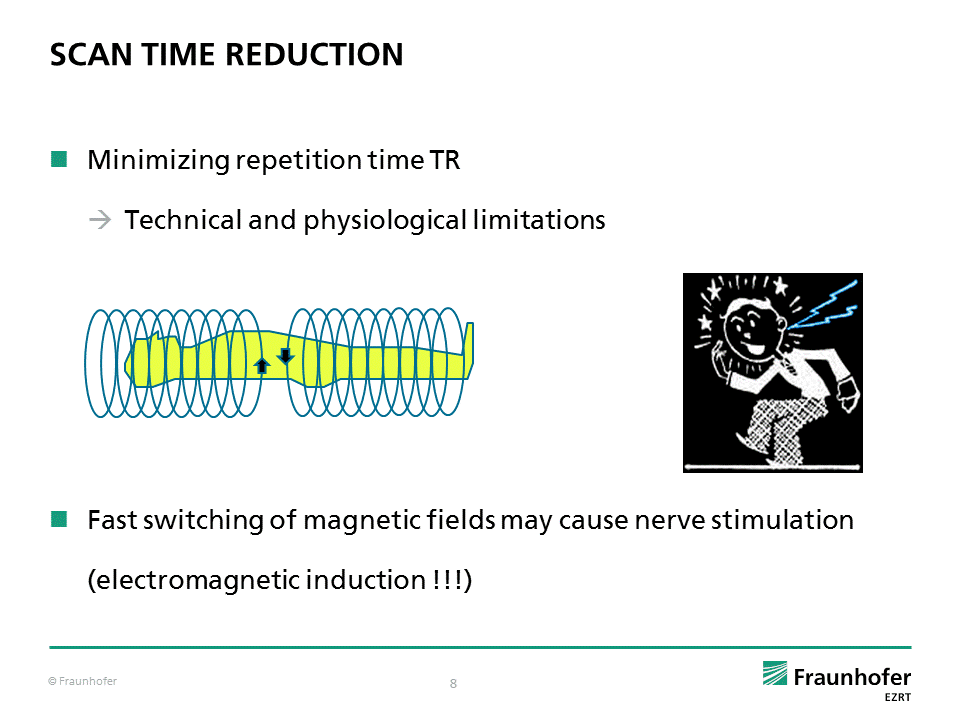 SCAN TIME REDUCTION

Minimizing repetition time TR

→ Technical and physiological limitations

Fast switching of magnetic fields may cause nerve stimulation

(electromagnetic induction !!!)

© Fraunhofer

8

Fraunhofer
EZRT